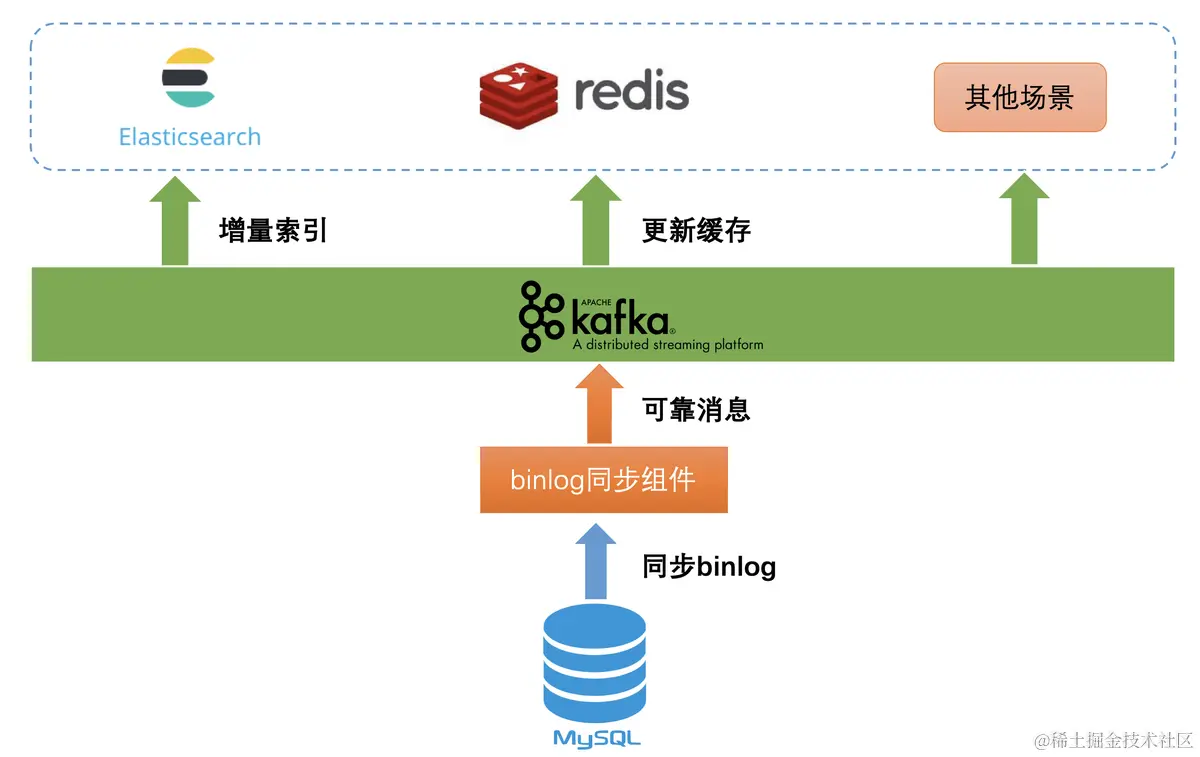 Elasticsearch

redis

其他场景

增量索引

更新缓存

APACHE
kafka
A distributed streaming platform

可靠消息

binlog同步组件

同步binlog

MySQL

@稀土掘金技术社区